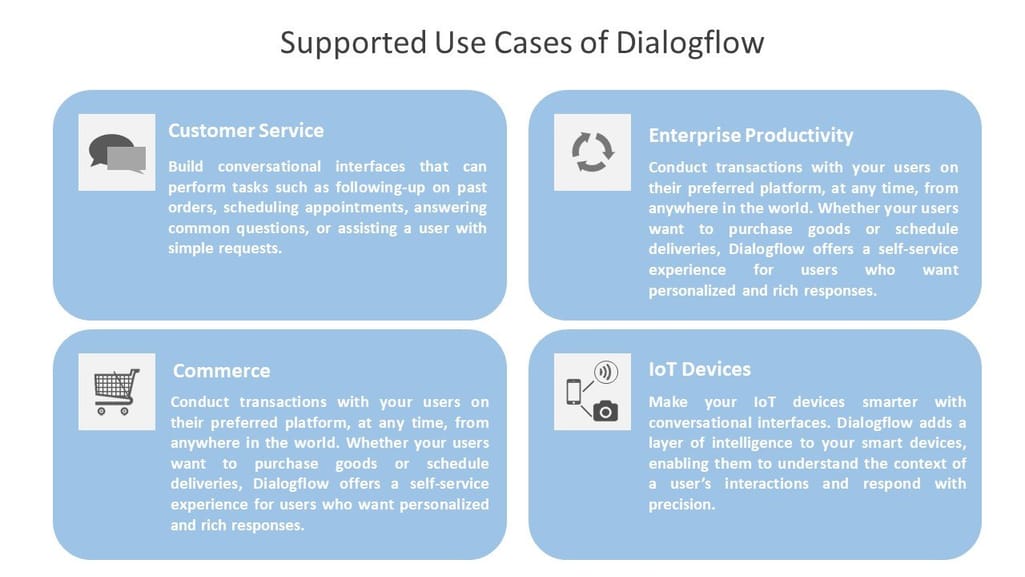 Supported Use Cases of Dialogflow

Customer Service

Build conversational interfaces that can perform tasks such as following-up on past orders, scheduling appointments, answering common questions, or assisting a user with simple requests.

Enterprise Productivity

Conduct transactions with your users on their preferred platform, at any time, from anywhere in the world. Whether your users want to purchase goods or schedule deliveries, Dialogflow offers a self-service experience for users who want personalized and rich responses.

Commerce

Conduct transactions with your users on their preferred platform, at any time, from anywhere in the world. Whether your users want to purchase goods or schedule deliveries, Dialogflow offers a self-service experience for users who want personalized and rich responses.

IoT Devices

Make your IoT devices smarter with conversational interfaces. Dialogflow adds a layer of intelligence to your smart devices, enabling them to understand the context of a user's interactions and respond with precision.